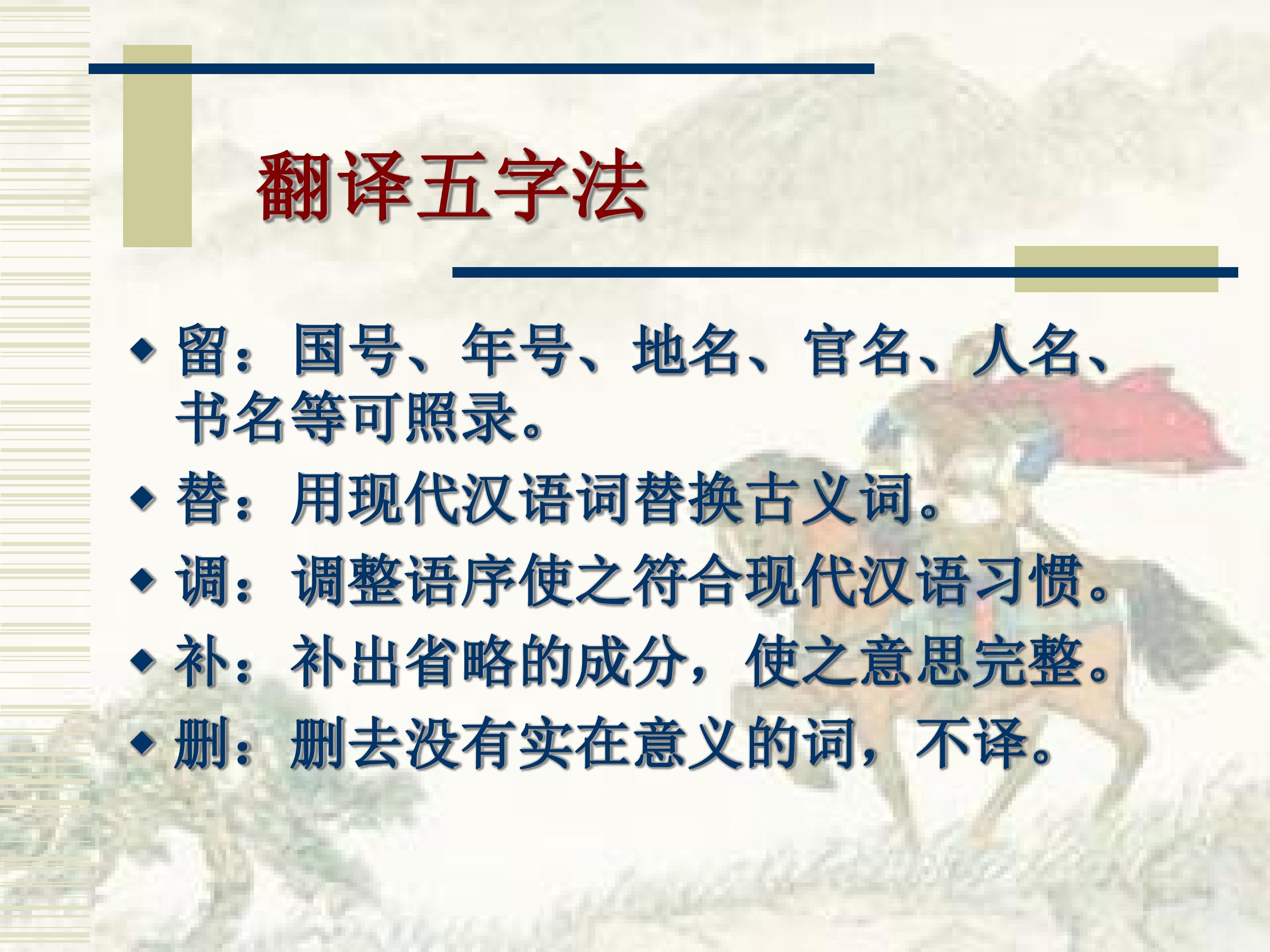 翻译五字法

◆ 留：国号、年号、地名、官名、人名、书名等可照录。
◆ 替：用现代汉语词替换古义词。
◆ 调：调整语序使之符合现代汉语习惯。
◆ 补：补出省略的成分，使之意思完整。
◆ 删：删去没有实在意义的词，不译。